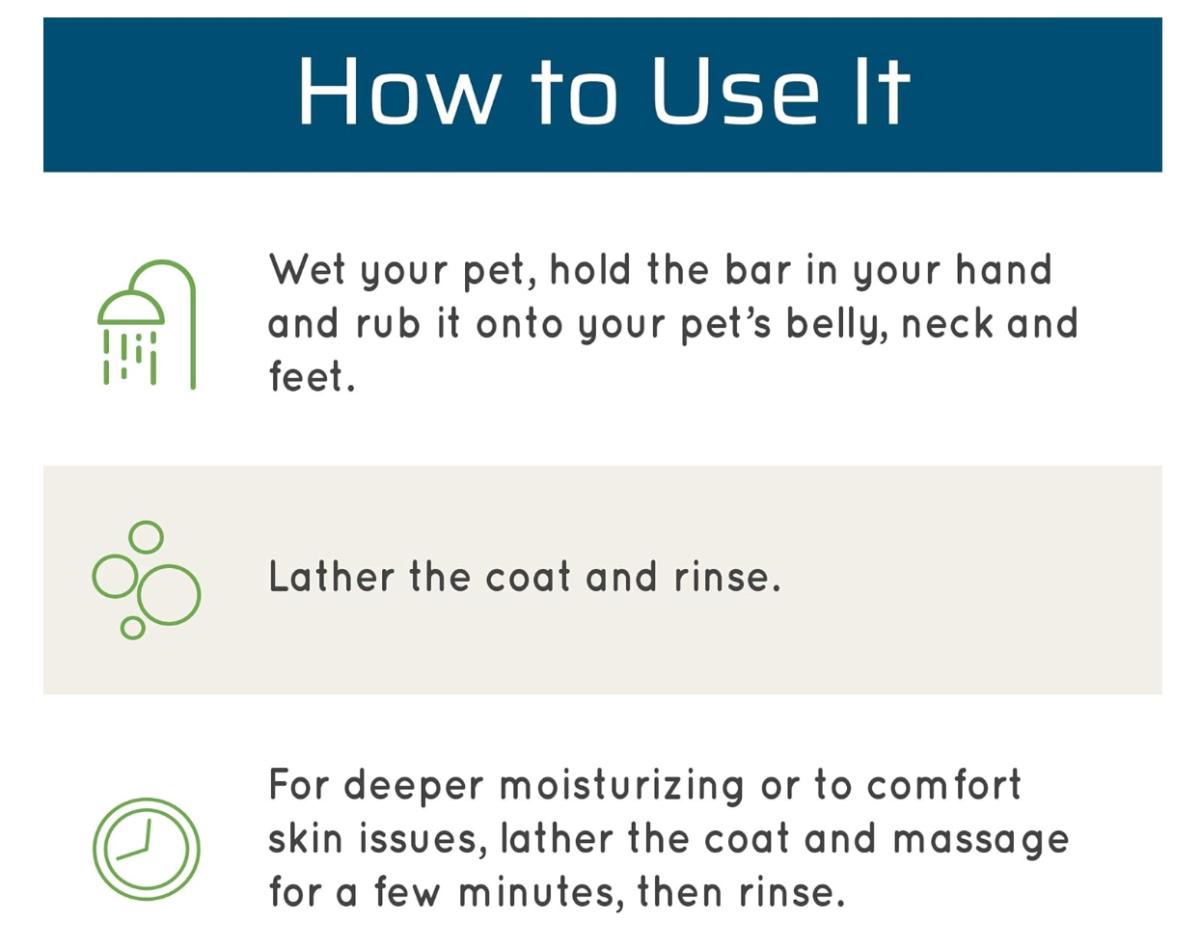 How to Use It

Wet your pet, hold the bar in your hand and rub it onto your pet's belly, neck and feet.

Lather the coat and rinse.

For deeper moisturizing or to comfort skin issues, lather the coat and massage for a few minutes, then rinse.